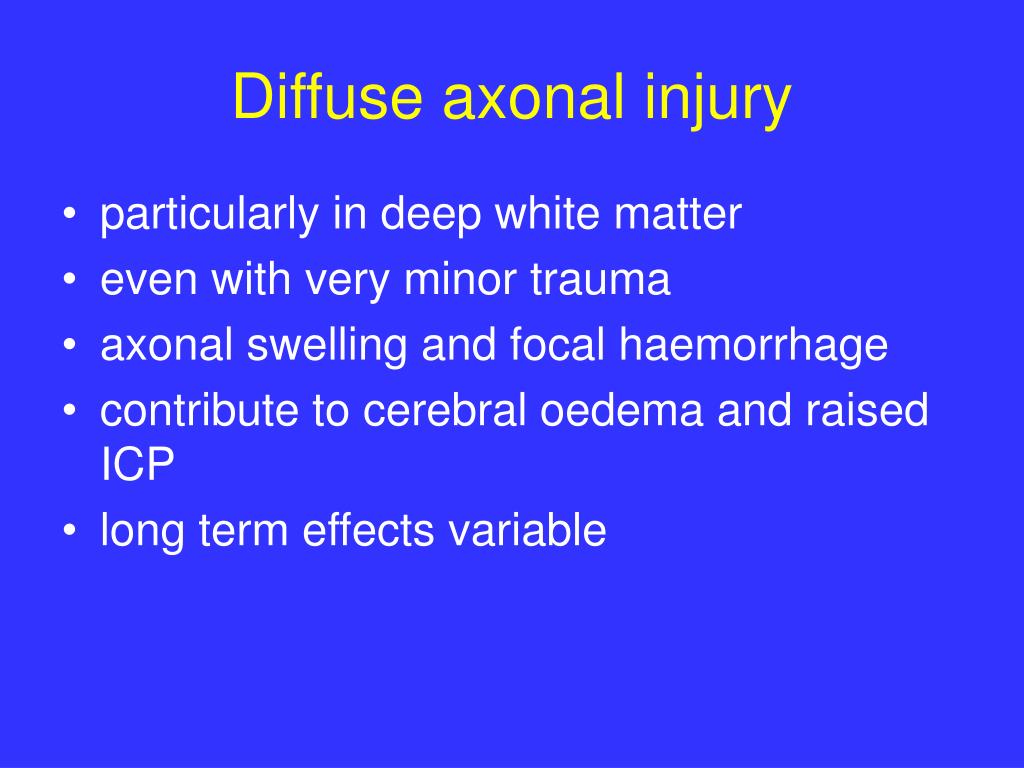 Diffuse axonal injury

• particularly in deep white matter
• even with very minor trauma
• axonal swelling and focal haemorrhage
• contribute to cerebral oedema and raised ICP
• long term effects variable